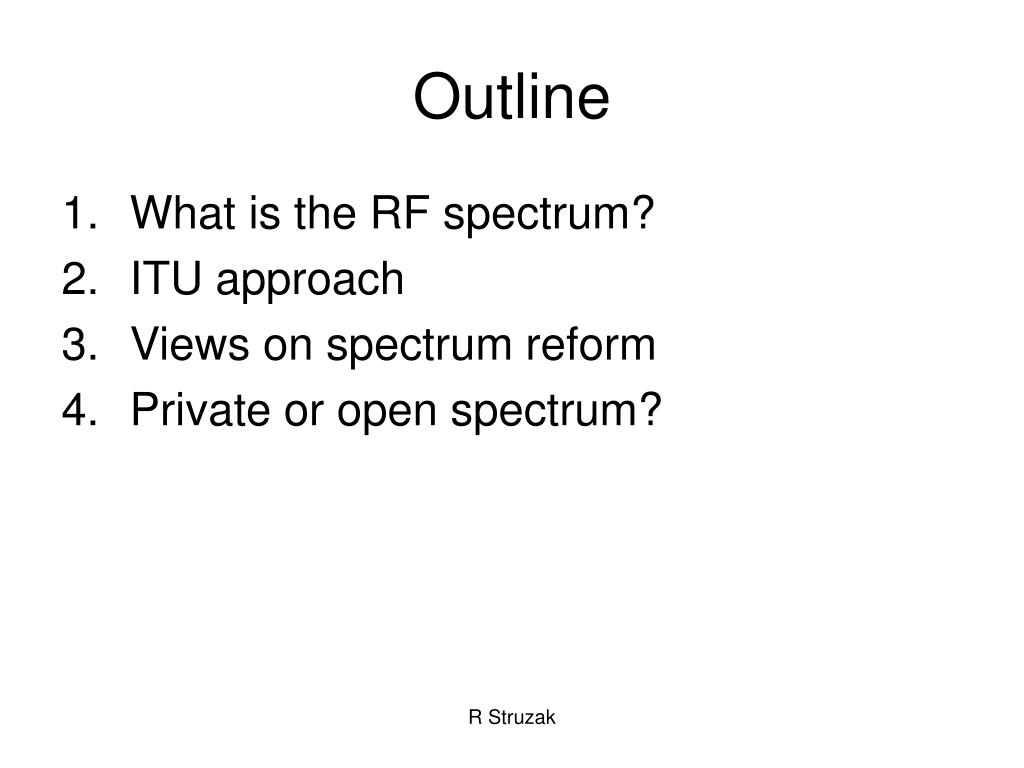 Outline

1. What is the RF spectrum?
2. ITU approach
3. Views on spectrum reform
4. Private or open spectrum?

R Struzak